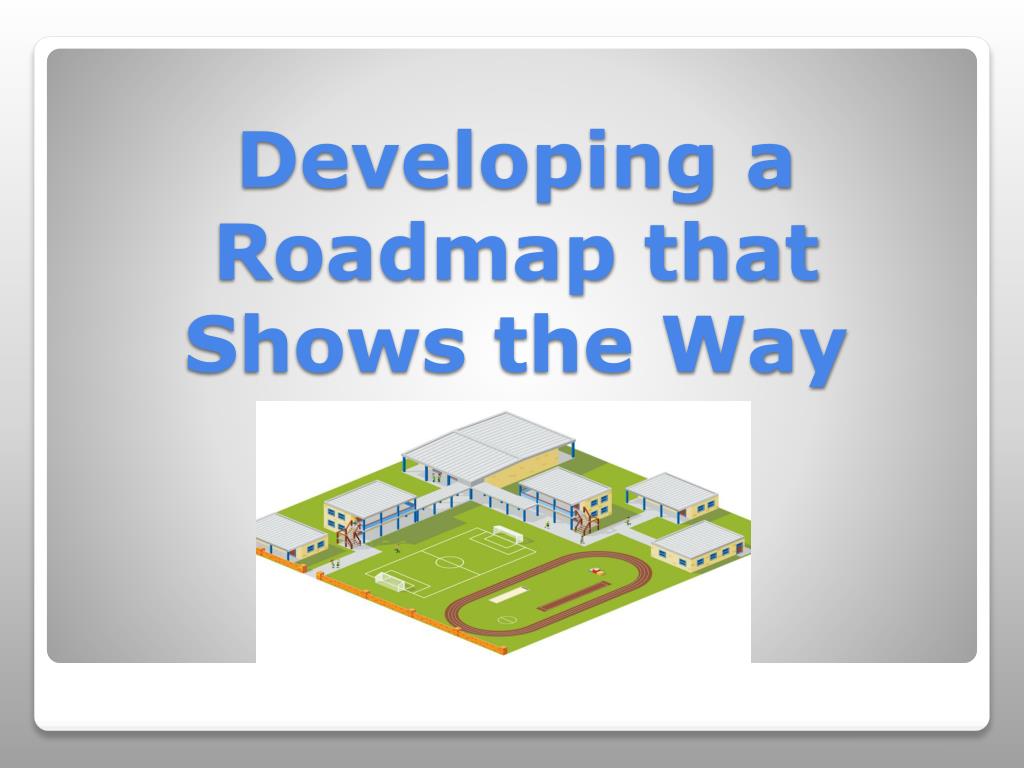 Developing a Roadmap that Shows the Way